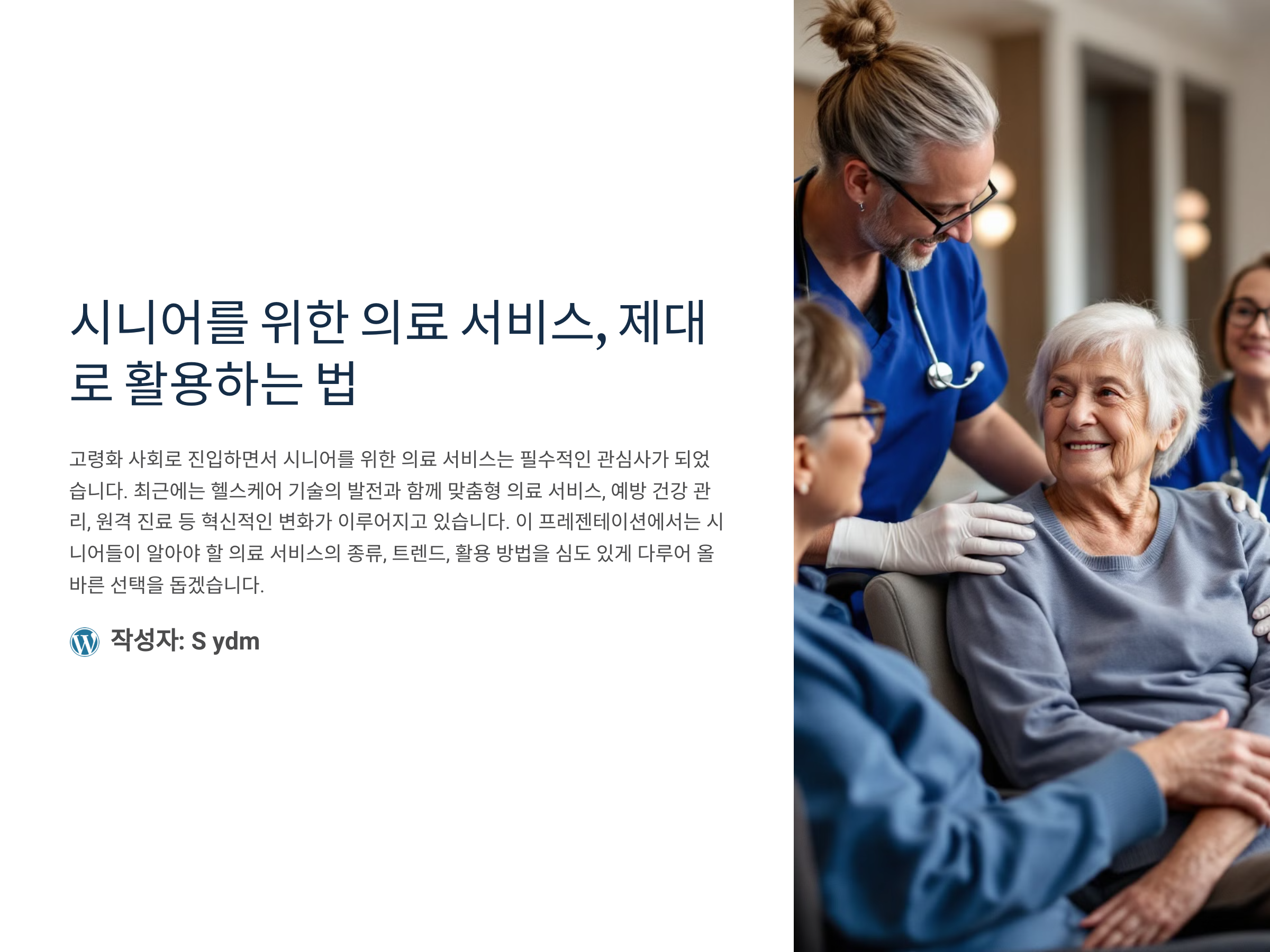 시니어를 위한 의료 서비스, 제대로 활용하는 법

고령화 사회로 진입하면서 시니어를 위한 의료 서비스는 필수적인 관심사가 되었습니다. 최근에는 헬스케어 기술의 발전과 함께 맞춤형 의료 서비스, 예방 건강 관리, 원격 진료 등 혁신적인 변화가 이루어지고 있습니다. 이 프레젠테이션에서는 시니어들이 알아야 할 의료 서비스의 종류, 트렌드, 활용 방법을 심도 있게 다루어 올바른 선택을 돕겠습니다.

작성자: S ydm